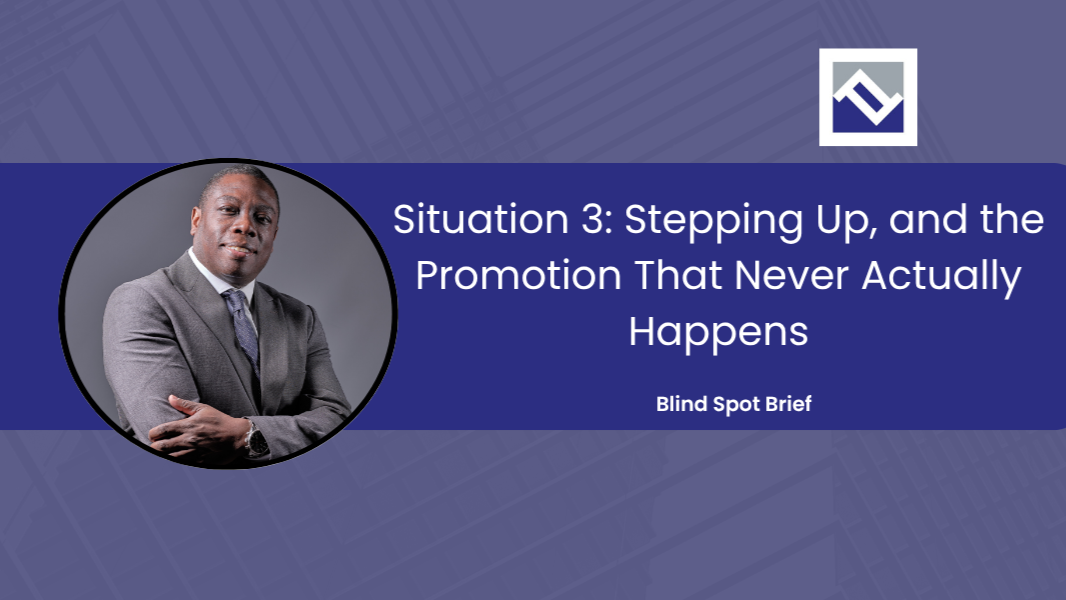 Situation 3: Stepping Up, and the Promotion That Never Actually Happens

Blind Spot Brief